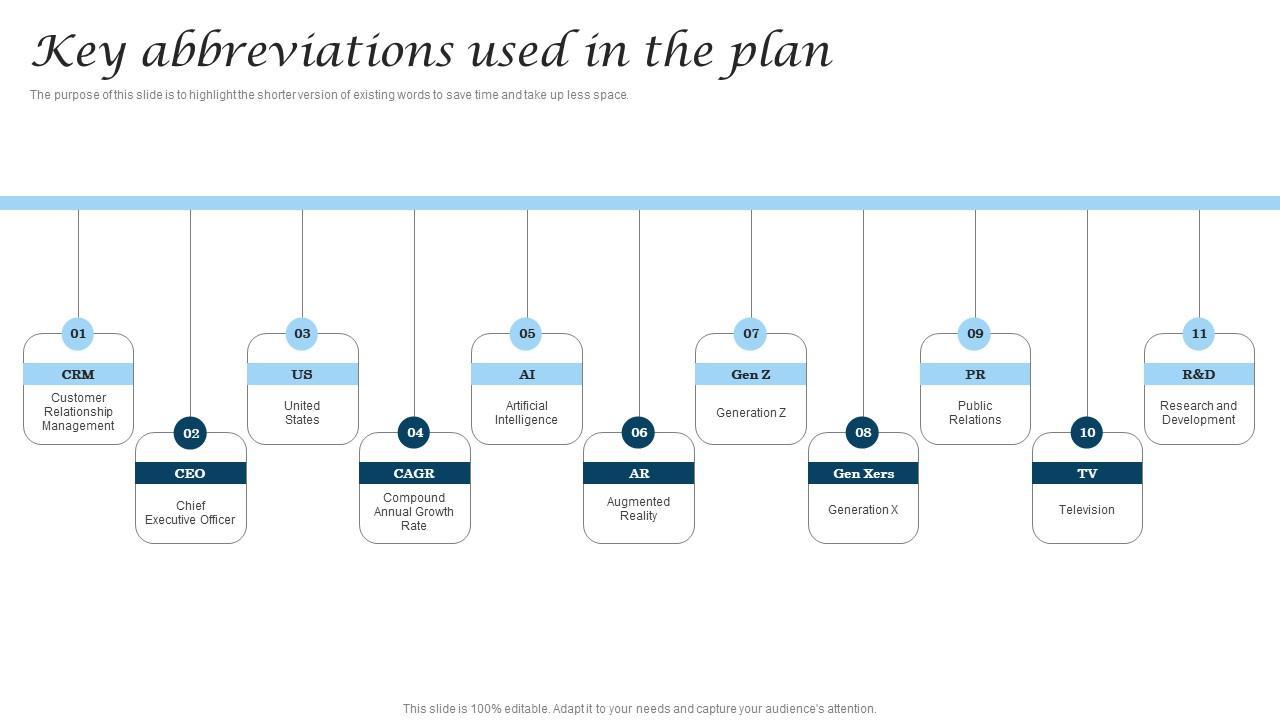 Key abbreviations used in the plan

The purpose of this slide is to highlight the shorter version of existing words to save time and take up less space.

01
CRM
Customer Relationship Management

02
CEO
Chief Executive Officer

03
US
United States

04
CAGR
Compound Annual Growth Rate

05
AI
Artificial Intelligence

06
AR
Augmented Reality

07
Gen Z
Generation Z

08
Gen Xers
Generation X

09
PR
Public Relations

10
TV
Television

11
R&D
Research and Development

This slide is 100% editable. Adapt it to your needs and capture your audience's attention.